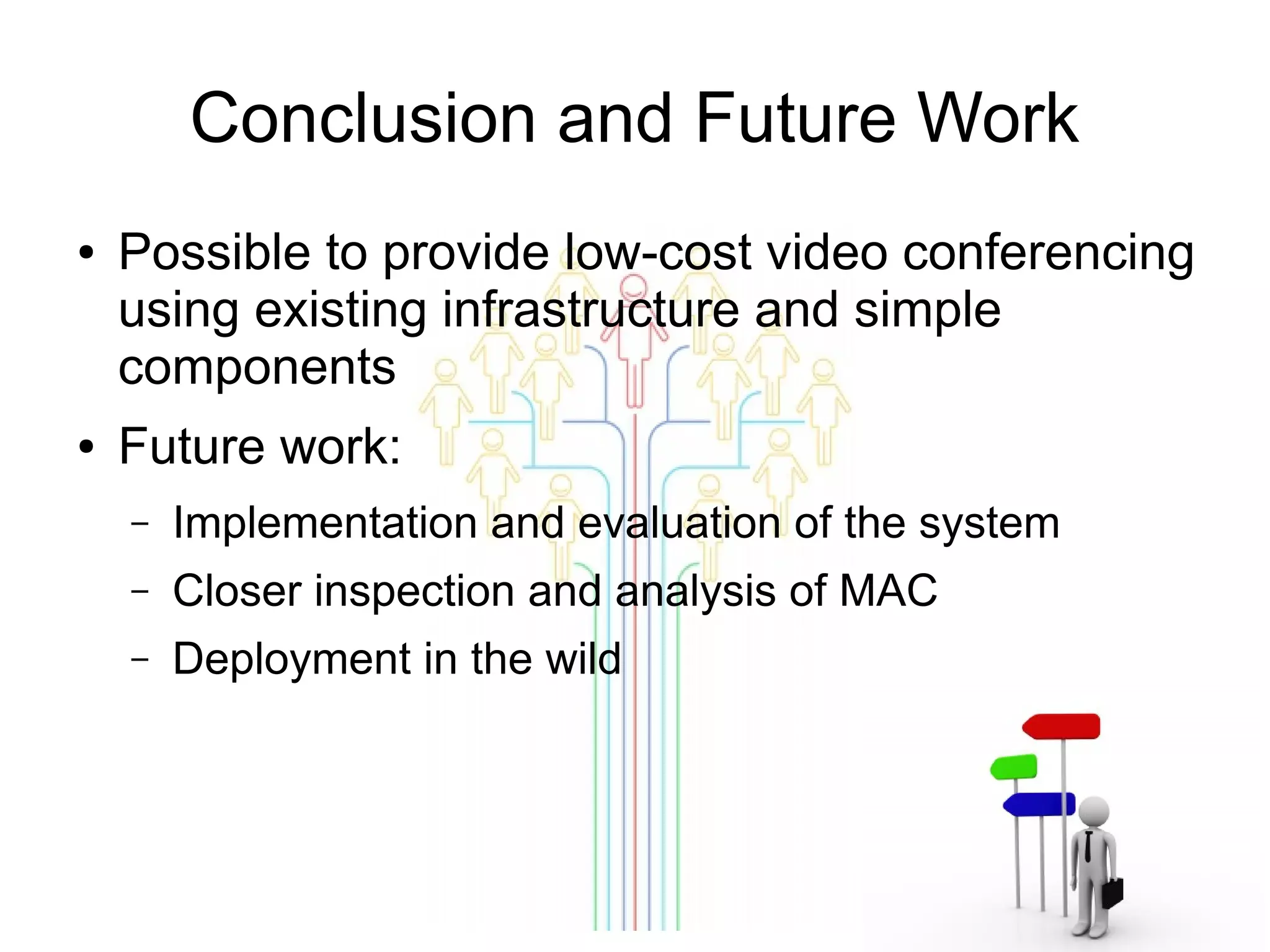 Conclusion and Future Work

• Possible to provide low-cost video conferencing using existing infrastructure and simple components

• Future work:

– Implementation and evaluation of the system

– Closer inspection and analysis of MAC

– Deployment in the wild